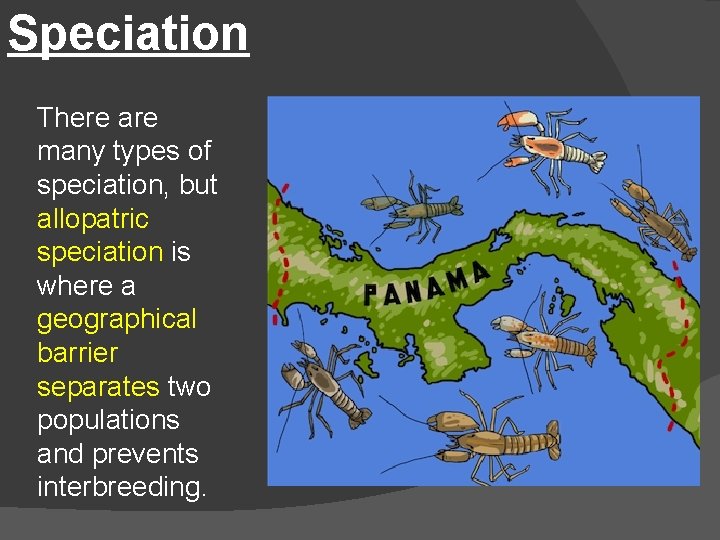 Speciation

There are many types of speciation, but allopatric speciation is where a geographical barrier separates two populations and prevents interbreeding.

PANAMA